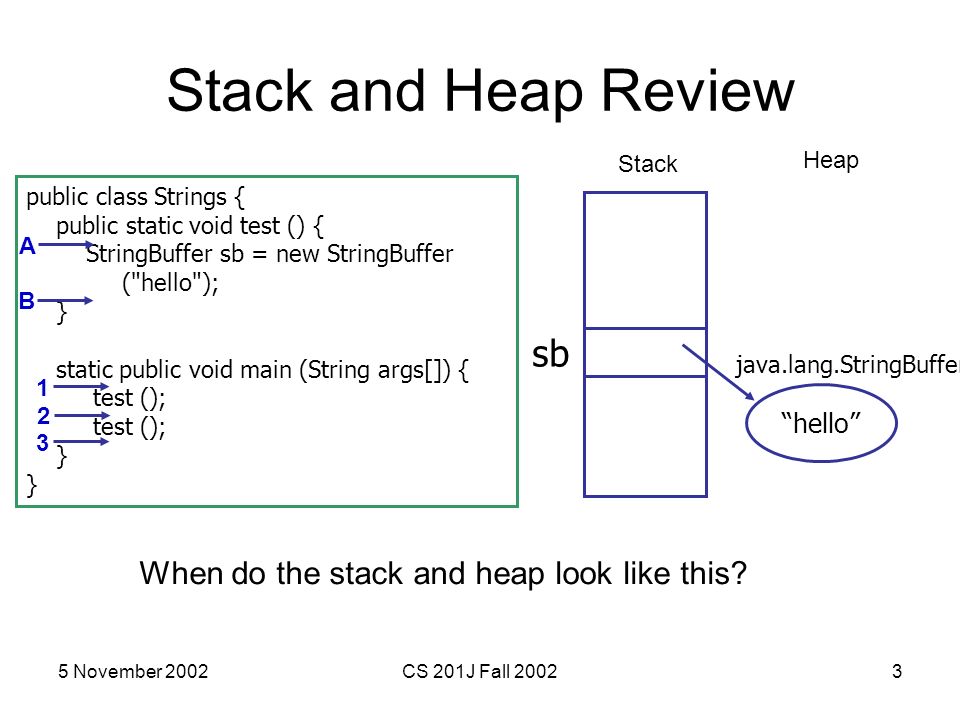 Stack and Heap Review

public class Strings {
public static void test () {
A
StringBuffer sb = new StringBuffer ("hello");
B
}

static public void main (String args[]) {
1
test ();
2
test ();
3
}
}

Stack

Heap

sb

java.lang.StringBuffer

“hello”

When do the stack and heap look like this?

5 November 2002

CS 201J Fall 2002

3